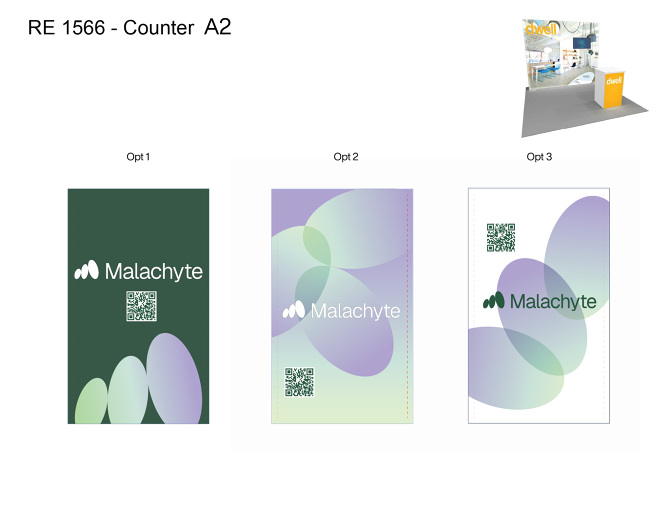 RE 1566 - Counter A2

dwell

dwell

Opt 1

Malachyte

Opt 2

Malachyte

Opt 3

Malachyte